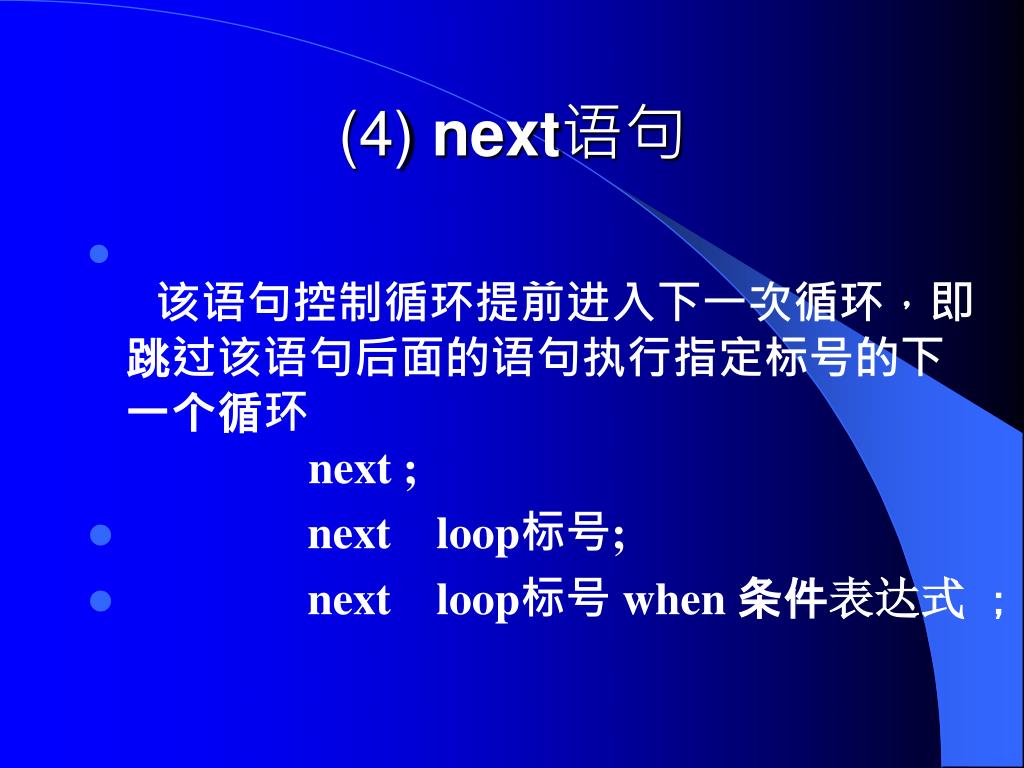 (4) next语句

该语句控制循环提前进入下一次循环，即跳过该语句后面的语句执行指定标号的下一个循环

next ;

next loop标号;

next loop标号 when 条件表达式 ；